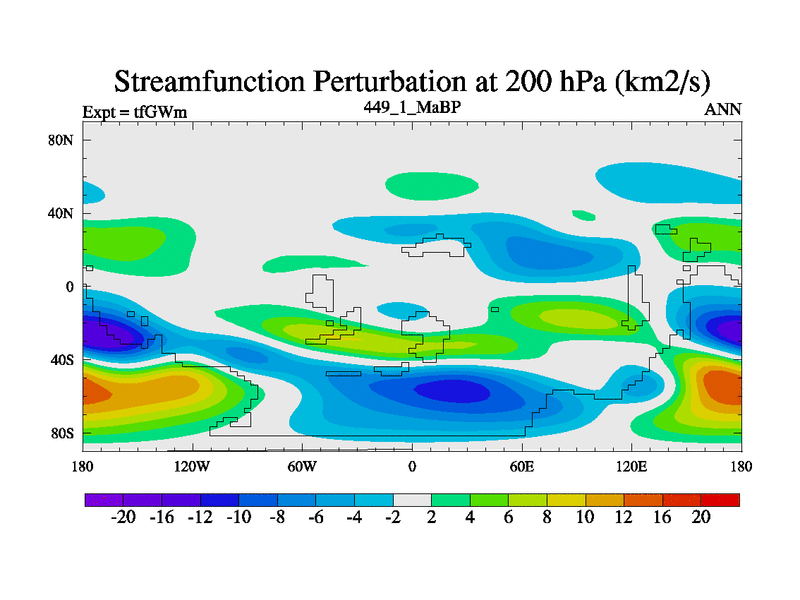 Streamfunction Perturbation at 200 hPa (km2/s)

Expt = tfGWm

449_1_MaBP

ANN

80N
40N
0
40S
80S

180 120W 60W 0 60E 120E 180

-20 -16 -12 -10 -8 -6 -4 -2 2 4 6 8 10 12 16 20